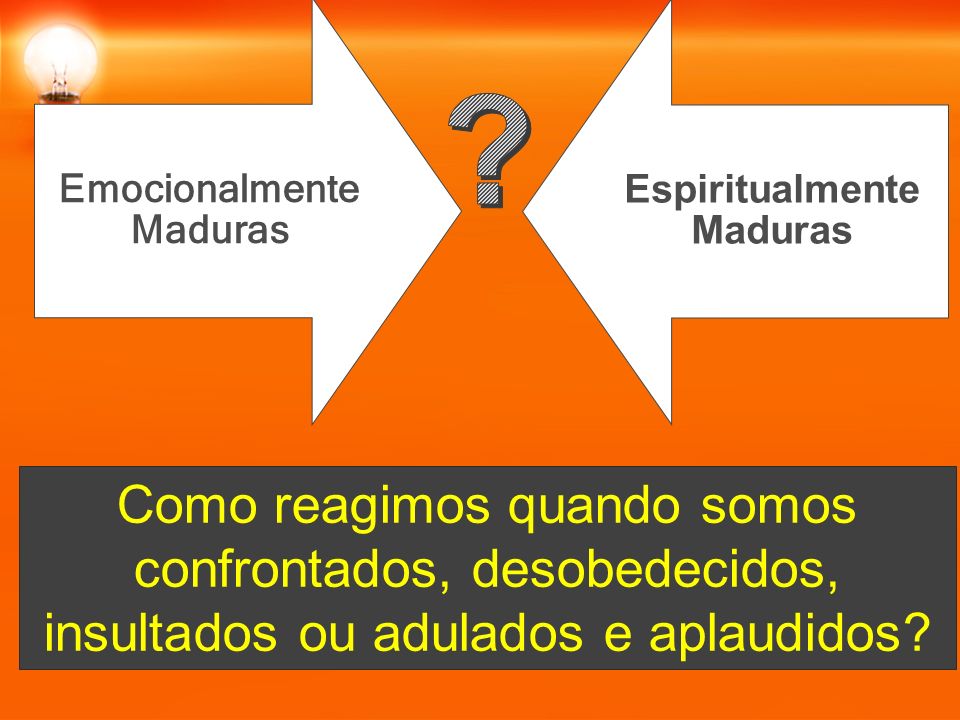 Emocionalmente Maduras

?

Espiritualmente Maduras

Como reagimos quando somos confrontados, desobedecidos, insultados ou adulados e aplaudidos?